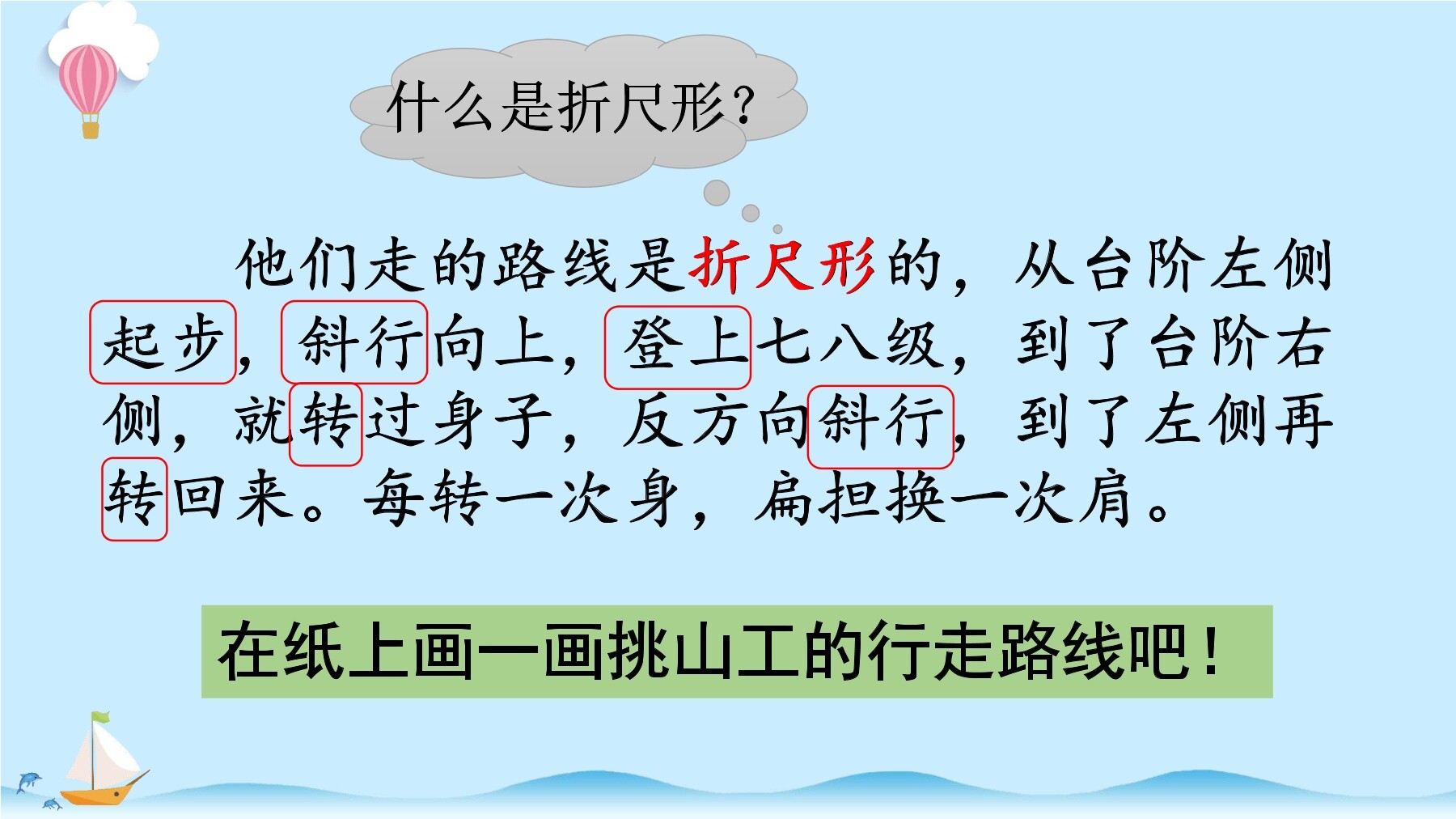 什么是折尺形？

他们走的路线是折尺形的，从台阶左侧起步，斜行向上，登上七八级，到了台阶右侧，就转过身子，反方向斜行，到了左侧再转回来。每转一次身，扁担换一次肩。

在纸上画一画挑山工的行走路线吧！